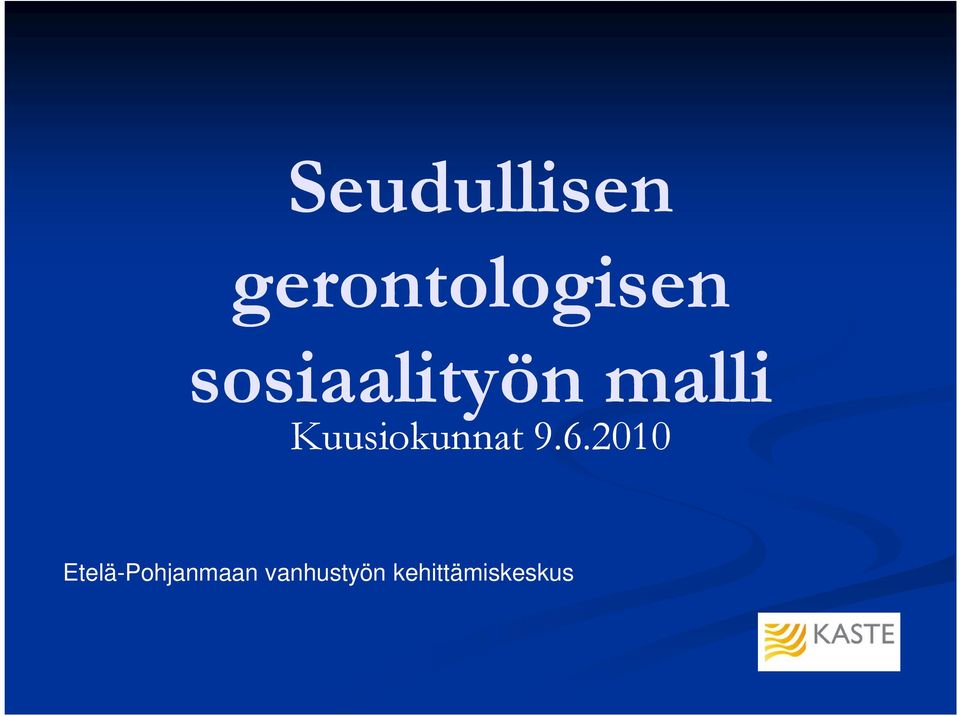 Seudullisen gerontologisen sosiaalityön malli
Kuusiokunnat 9.6.2010

Etelä-Pohjanmaan vanhustyön kehittämiskeskus

KASTE